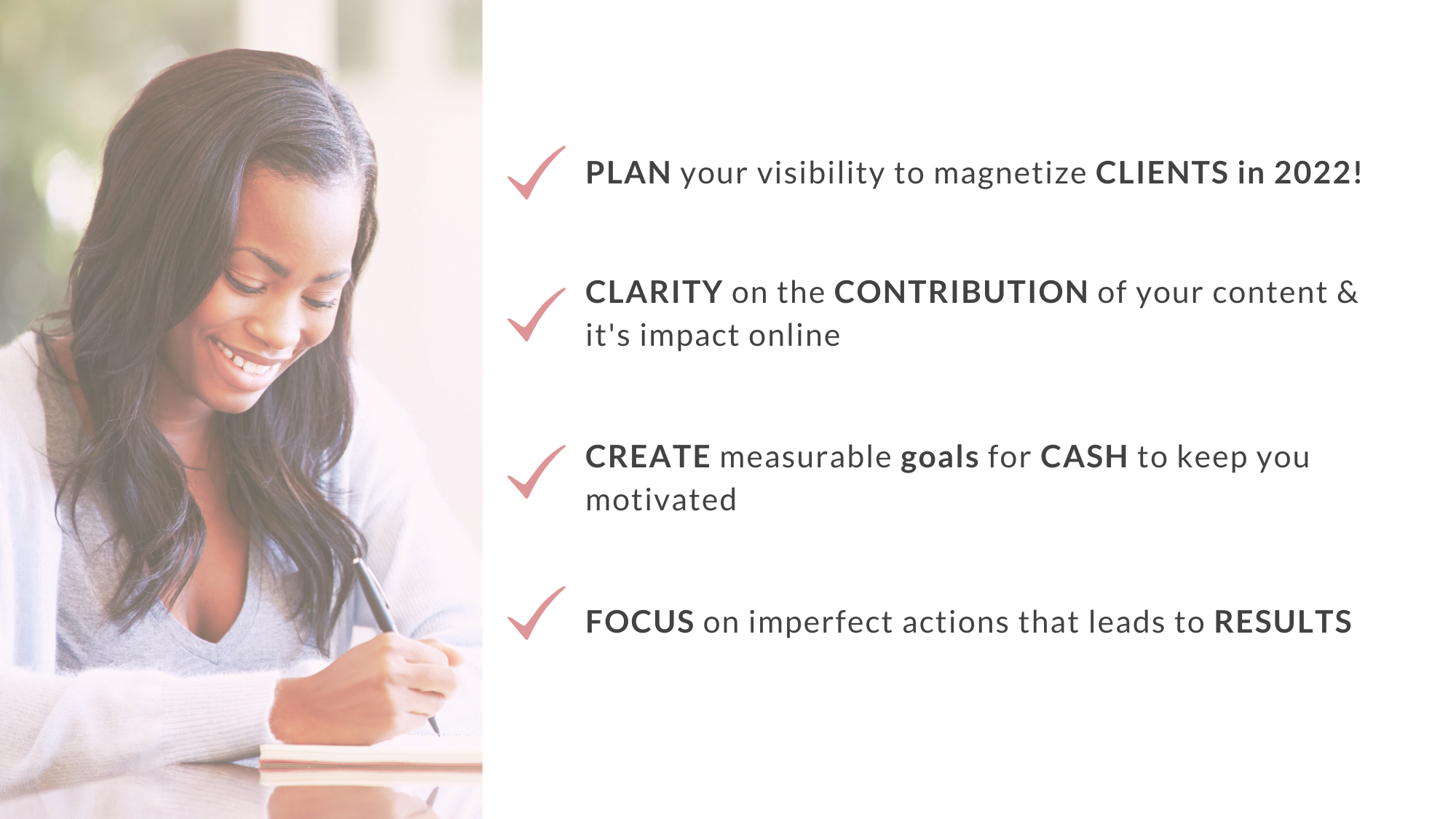 PLAN your visibility to magnetize CLIENTS in 2022!

CLARITY on the CONTRIBUTION of your content & it's impact online

CREATE measurable goals for CASH to keep you motivated

FOCUS on imperfect actions that leads to RESULTS